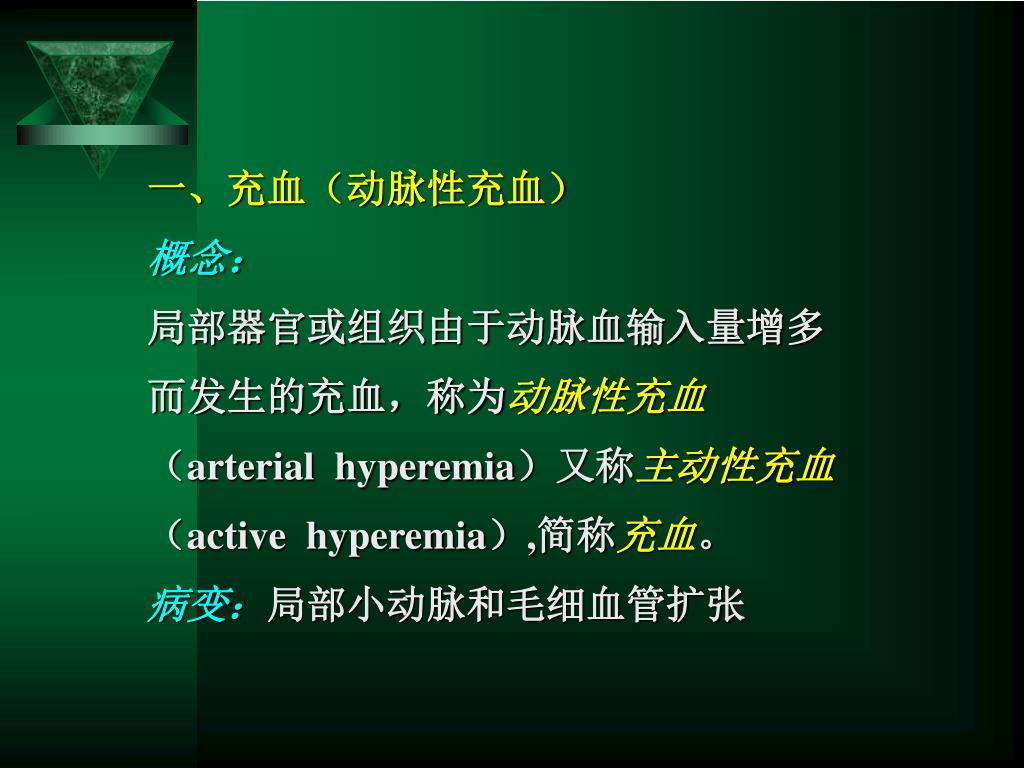 一、充血（动脉性充血）

概念：

局部器官或组织由于动脉血输入量增多而发生的充血，称为动脉性充血（arterial hyperemia）又称主动性充血（active hyperemia）,简称充血。

病变：局部小动脉和毛细血管扩张